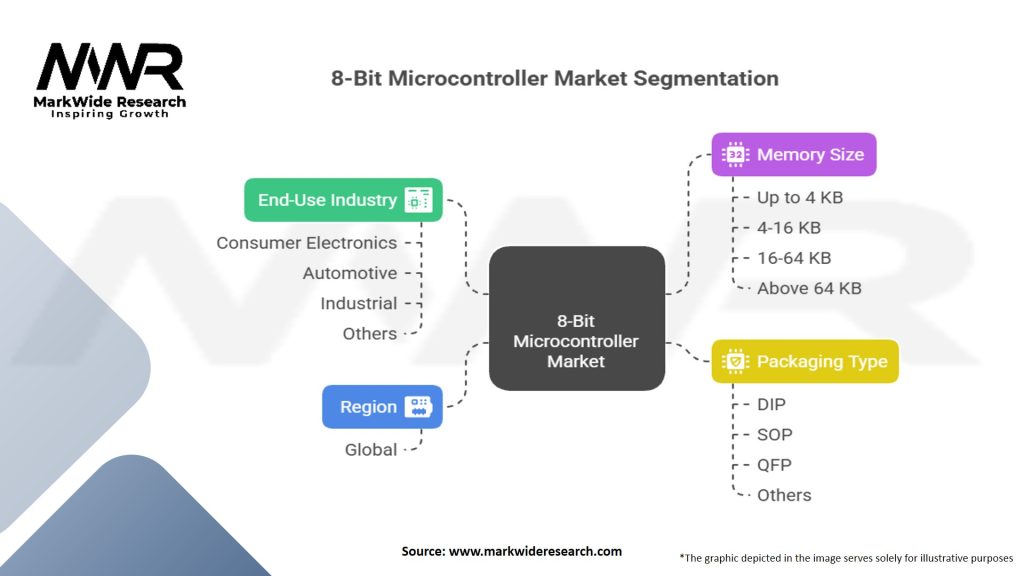 MWR
MarkWide Research
Inspiring Growth

8-Bit Microcontroller Market Segmentation

End-Use Industry
Consumer Electronics
Automotive
Industrial
Others

Region
Global

8-Bit Microcontroller Market

32 Memory Size
Up to 4 KB
4-16 KB
16-64 KB
Above 64 KB

Packaging Type
DIP
SOP
QFP
Others

Source: www.markwideresearch.com

*The graphic depicted in the image serves solely for illustrative purposes